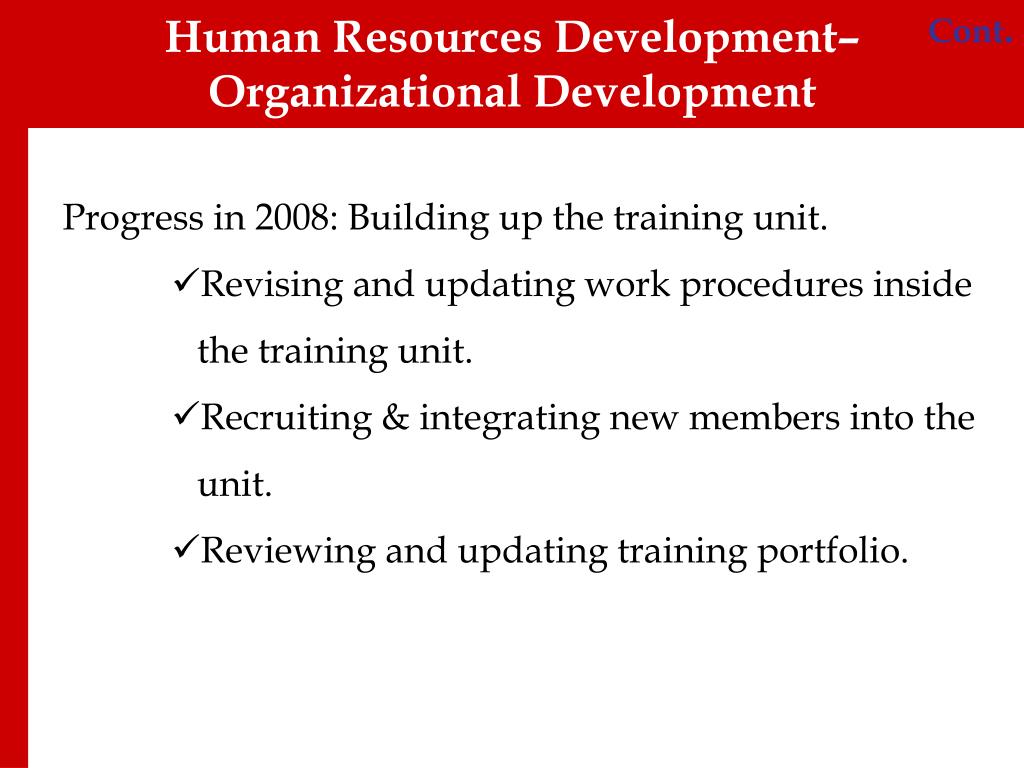 Human Resources Development– Organizational Development

Cont.

Progress in 2008: Building up the training unit.

✓Revising and updating work procedures inside the training unit.

✓Recruiting & integrating new members into the unit.

✓Reviewing and updating training portfolio.